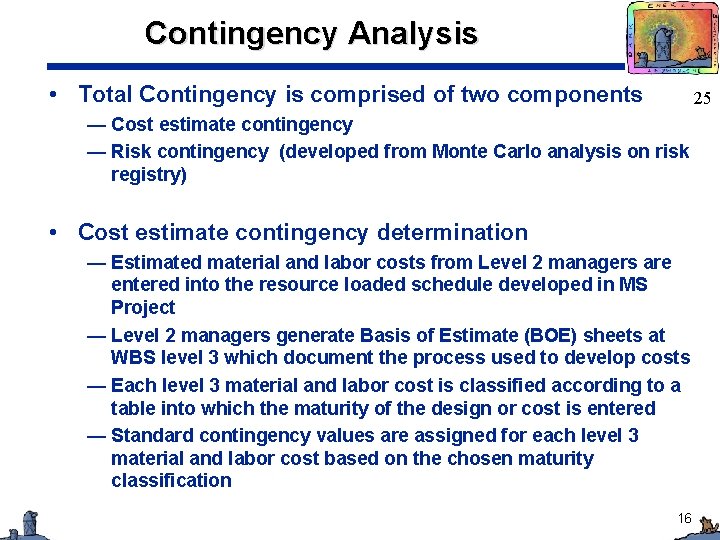 Contingency Analysis

25

• Total Contingency is comprised of two components
— Cost estimate contingency
— Risk contingency (developed from Monte Carlo analysis on risk registry)

• Cost estimate contingency determination
— Estimated material and labor costs from Level 2 managers are entered into the resource loaded schedule developed in MS Project
— Level 2 managers generate Basis of Estimate (BOE) sheets at WBS level 3 which document the process used to develop costs
— Each level 3 material and labor cost is classified according to a table into which the maturity of the design or cost is entered
— Standard contingency values are assigned for each level 3 material and labor cost based on the chosen maturity classification

16